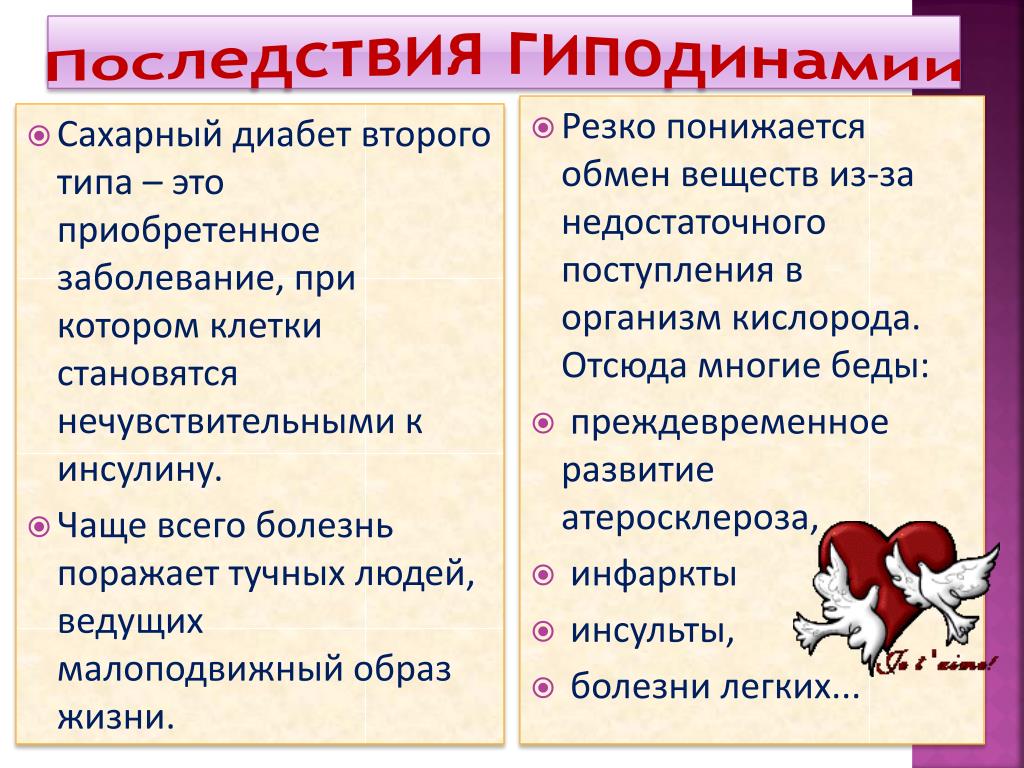 Последствия гиподинамии

Сахарный диабет второго типа – это приобретенное заболевание, при котором клетки становятся нечувствительными к инсулину.

Чаще всего болезнь поражает тучных людей, ведущих малоподвижный образ жизни.

Резко понижается обмен веществ из-за недостаточного поступления в организм кислорода. Отсюда многие беды:

преждевременное развитие атеросклероза,

инфаркты

инсульты,

болезни легких...

Je t'aime!